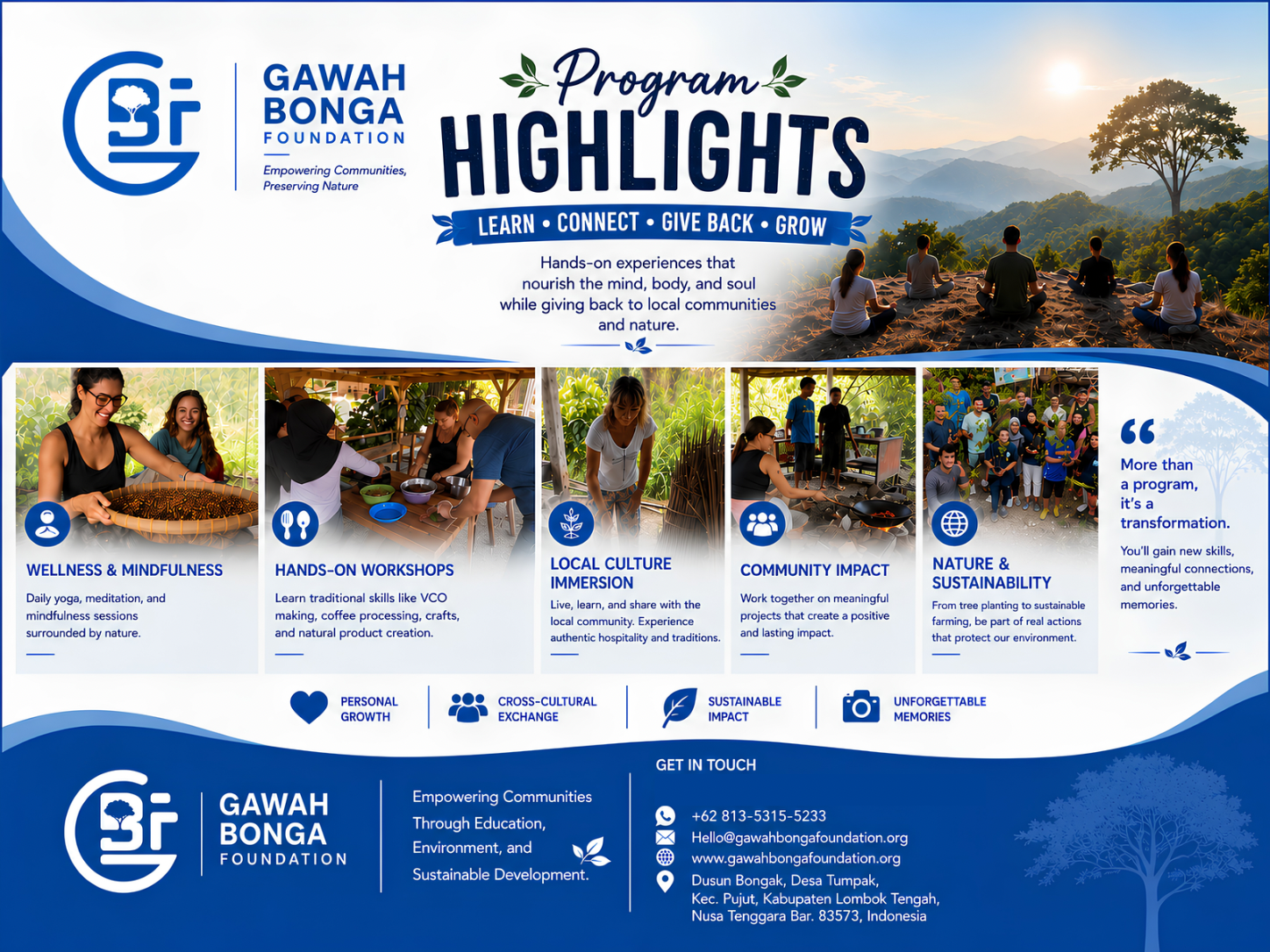 GAWAH BONGA FOUNDATION

Empowering Communities, Preserving Nature

Program HIGHLIGHTS

LEARN • CONNECT • GIVE BACK • GROW

Hands-on experiences that nourish the mind, body, and soul while giving back to local communities and nature.

WELLNESS & MINDFULNESS

Daily yoga, meditation, and mindfulness sessions surrounded by nature.

HANDS-ON WORKSHOPS

Learn traditional skills like VCO making, coffee processing, crafts, and natural product creation.

LOCAL CULTURE IMMERSION

Live, learn, and share with the local community. Experience authentic hospitality and traditions.

COMMUNITY IMPACT

Work together on meaningful projects that create a positive and lasting impact.

NATURE & SUSTAINABILITY

From tree planting to sustainable farming, be part of real actions that protect our environment.

More than a program, it's a transformation.

You'll gain new skills, meaningful connections, and unforgettable memories.

PERSONAL GROWTH

CROSS-CULTURAL EXCHANGE

SUSTAINABLE IMPACT

UNFORGETTABLE MEMORIES

GAWAH BONGA FOUNDATION

Empowering Communities Through Education, Environment, and Sustainable Development.

GET IN TOUCH

+62 813-5315-5233

Hello@gawahbongafoundation.org

www.gawahbongafoundation.org

Dusun Bongak, Desa Tumpak, Kec. Pujut, Kabupaten Lombok Tengah, Nusa Tenggara Bar. 83573, Indonesia